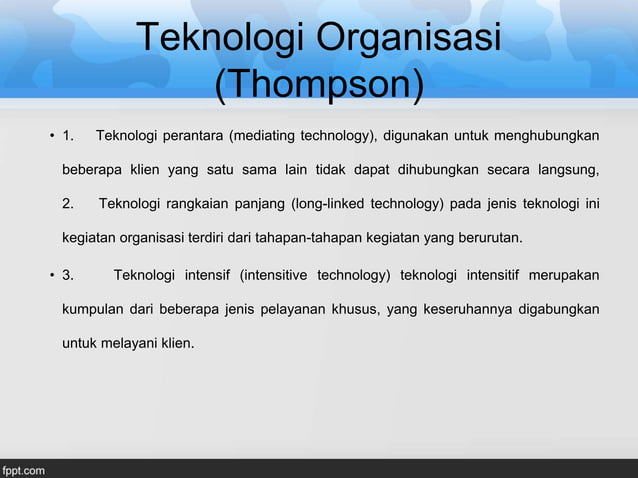 Teknologi Organisasi (Thompson)

• 1. Teknologi perantara (mediating technology), digunakan untuk menghubungkan beberapa klien yang satu sama lain tidak dapat dihubungkan secara langsung, 2. Teknologi rangkaian panjang (long-linked technology) pada jenis teknologi ini kegiatan organisasi terdiri dari tahapan-tahapan kegiatan yang berurutan.

• 3. Teknologi intensif (intensitive technology) teknologi intensitif merupakan kumpulan dari beberapa jenis pelayanan khusus, yang keseruhannya digabungkan untuk melayani klien.

fppt.com